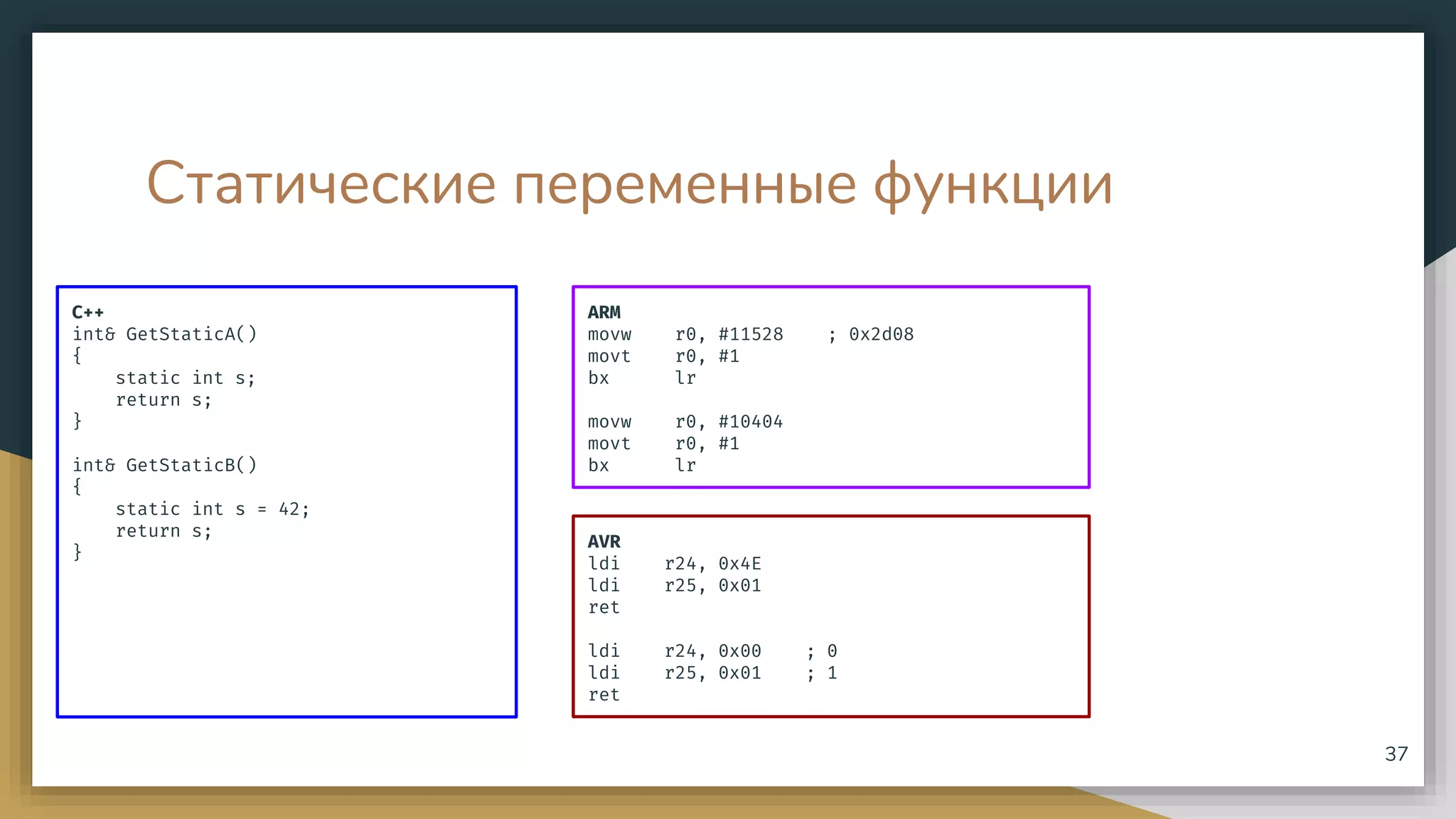 Статические переменные функции

C++
int& GetStaticA()
{
    static int s;
    return s;
}

int& GetStaticB()
{
    static int s = 42;
    return s;
}

ARM
movw    r0, #11528    ; 0x2d08
movt    r0, #1
bx      lr

movw    r0, #10404
movt    r0, #1
bx      lr

AVR
ldi    r24, 0x4E
ldi    r25, 0x01
ret

ldi    r24, 0x00    ; 0
ldi    r25, 0x01    ; 1
ret

37